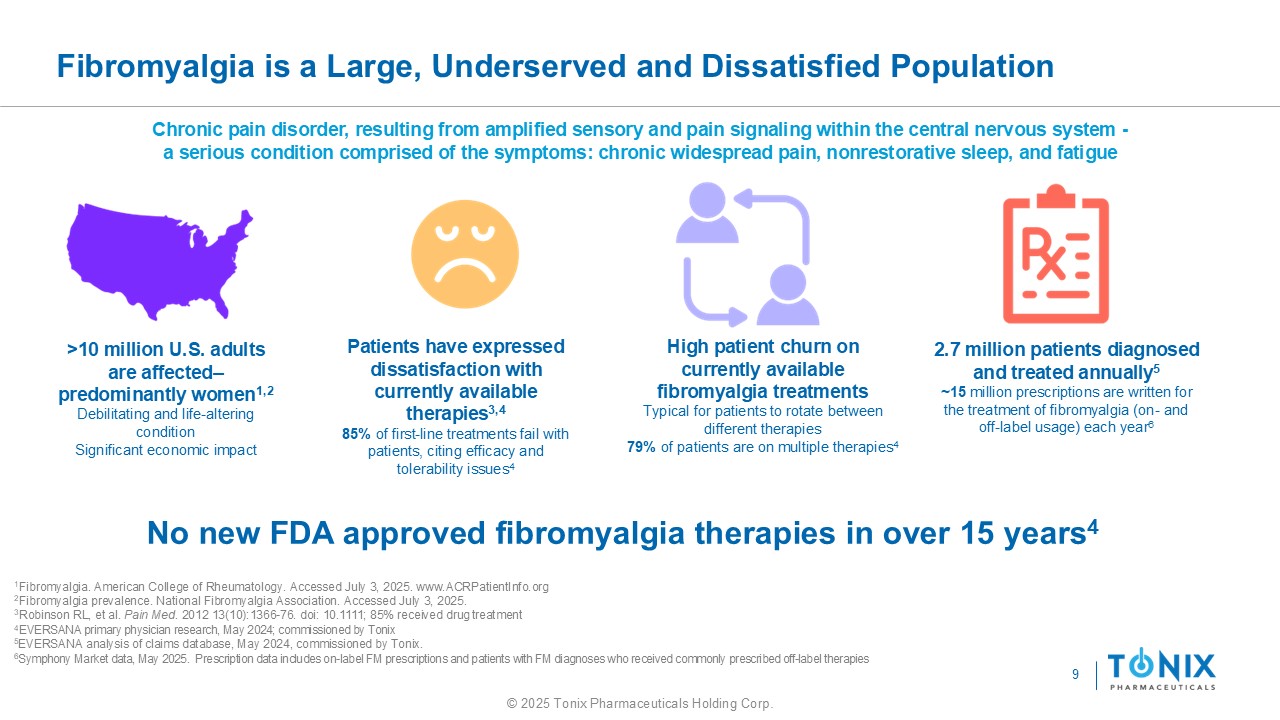 Fibromyalgia is a Large, Underserved and Dissatisfied Population

Chronic pain disorder, resulting from amplified sensory and pain signaling within the central nervous system - a serious condition comprised of the symptoms: chronic widespread pain, nonrestorative sleep, and fatigue

Rx

>10 million U.S. adults are affected– predominantly women$^{1,2}$
Debilitating and life-altering condition
Significant economic impact

Patients have expressed dissatisfaction with currently available therapies$^{3,4}$
85% of first-line treatments fail with patients, citing efficacy and tolerability issues$^{4}$

High patient churn on currently available fibromyalgia treatments
Typical for patients to rotate between different therapies
79% of patients are on multiple therapies$^{4}$

2.7 million patients diagnosed and treated annually$^{5}$
~15 million prescriptions are written for the treatment of fibromyalgia (on- and off-label usage) each year$^{6}$

No new FDA approved fibromyalgia therapies in over 15 years$^{4}$

$^{1}$Fibromyalgia. American College of Rheumatology. Accessed July 3, 2025. www.ACRPatientInfo.org
$^{2}$Fibromyalgia prevalence. National Fibromyalgia Association. Accessed July 3, 2025.
$^{3}$Robinson RL, et al. Pain Med. 2012 13(10):1366-76. doi: 10.1111; 85% received drug treatment
$^{4}$EVERSANA primary physician research, May 2024; commissioned by Tonix
$^{5}$EVERSANA analysis of claims database, May 2024, commissioned by Tonix.
$^{6}$Symphony Market data, May 2025. Prescription data includes on-label FM prescriptions and patients with FM diagnoses who received commonly prescribed off-label therapies

9

TONIX
PHARMACEUTICALS

© 2025 Tonix Pharmaceuticals Holding Corp.